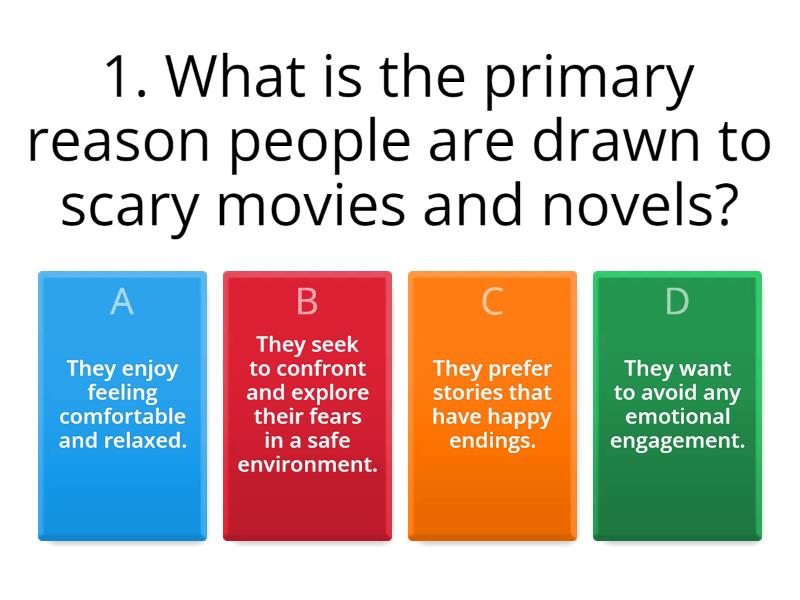 1. What is the primary reason people are drawn to scary movies and novels?

A

They enjoy feeling comfortable and relaxed.

B

They seek to confront and explore their fears in a safe environment.

C

They prefer stories that have happy endings.

D

They want to avoid any emotional engagement.